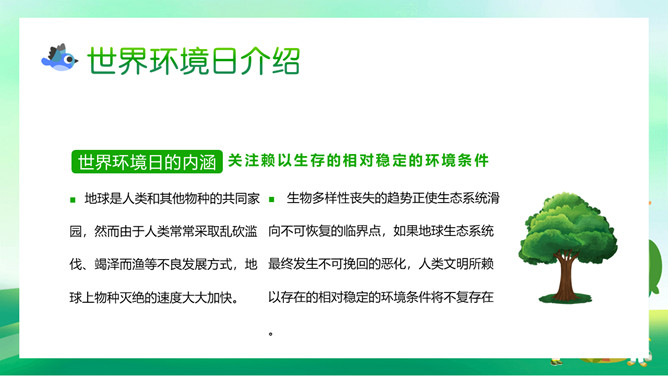 世界环境日介绍

世界环境日的内涵 关注赖以生存的相对稳定的环境条件

地球是人类和其他物种的共同家园，然而由于人类常常采取乱砍滥伐、竭泽而渔等不良发展方式，地球上物种灭绝的速度大大加快。

生物多样性丧失的趋势正使生态系统滑向不可恢复的临界点，如果地球生态系统最终发生不可挽回的恶化，人类文明所赖以存在的相对稳定的环境条件将不复存在。